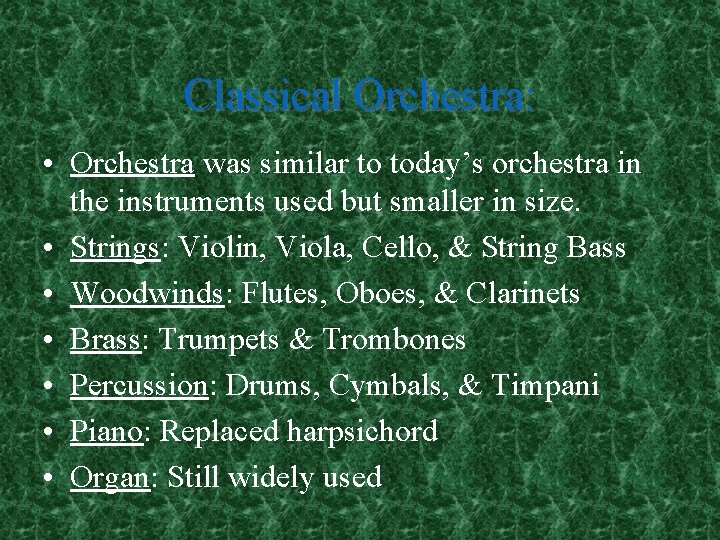 Classical Orchestra:

• Orchestra was similar to today’s orchestra in the instruments used but smaller in size.
• Strings: Violin, Viola, Cello, & String Bass
• Woodwinds: Flutes, Oboes, & Clarinets
• Brass: Trumpets & Trombones
• Percussion: Drums, Cymbals, & Timpani
• Piano: Replaced harpsichord
• Organ: Still widely used